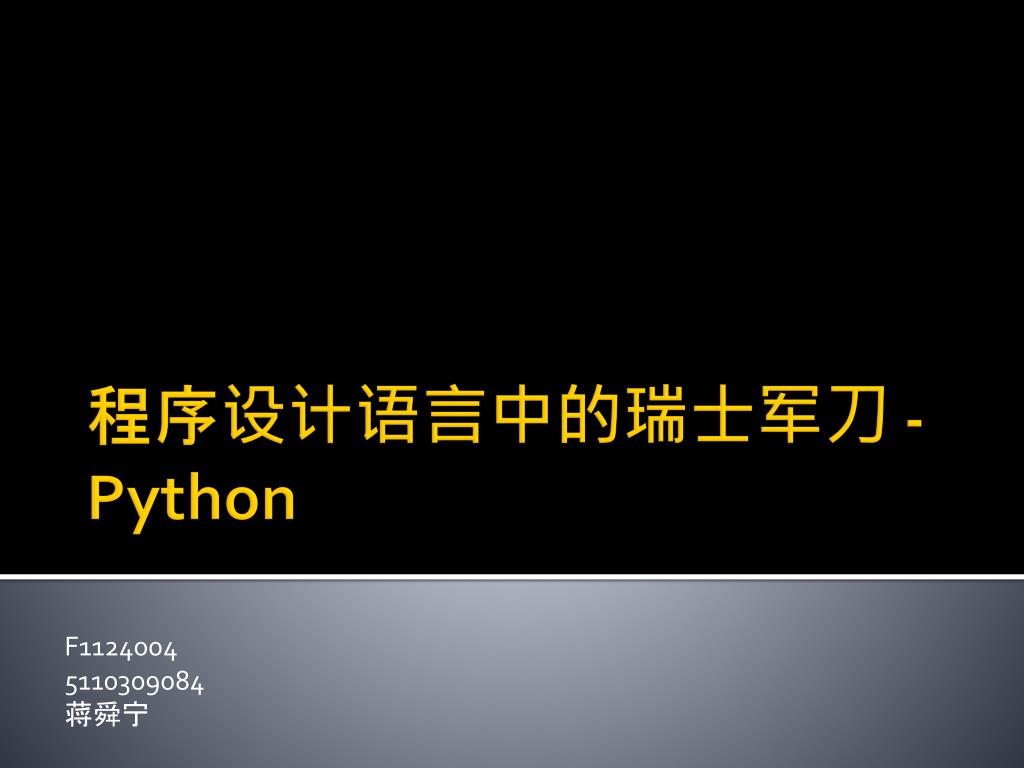 程序设计语言中的瑞士军刀 - Python

F1124004
5110309084
蒋舜宁